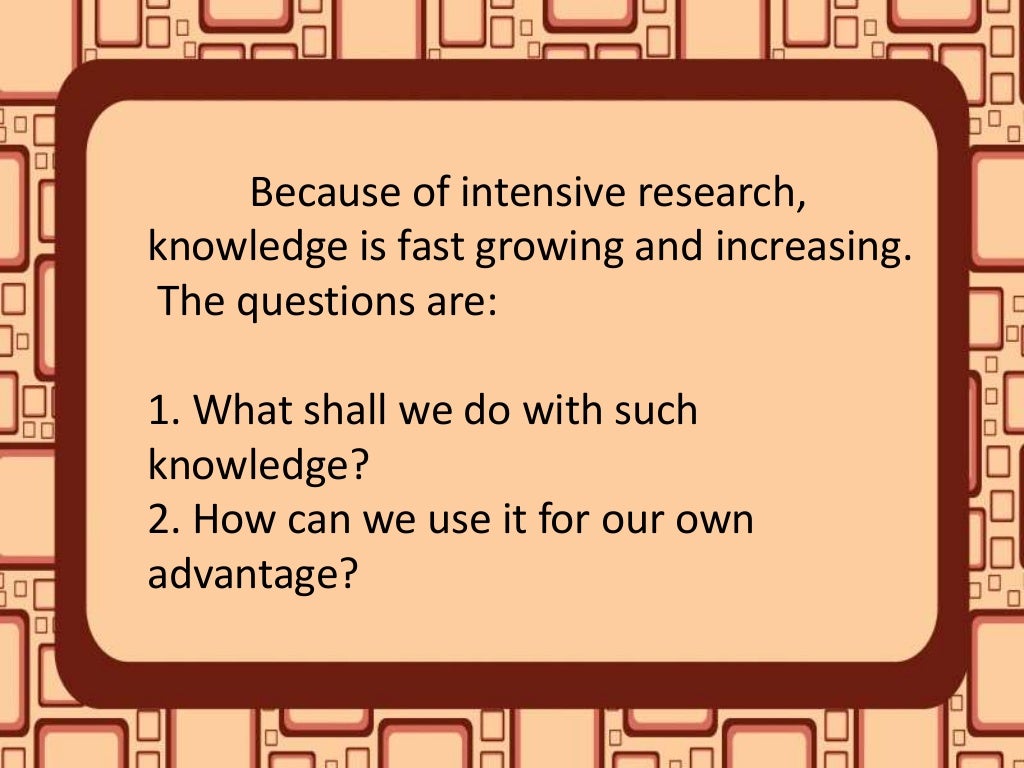 Because of intensive research, knowledge is fast growing and increasing. The questions are:

1. What shall we do with such knowledge?
2. How can we use it for our own advantage?